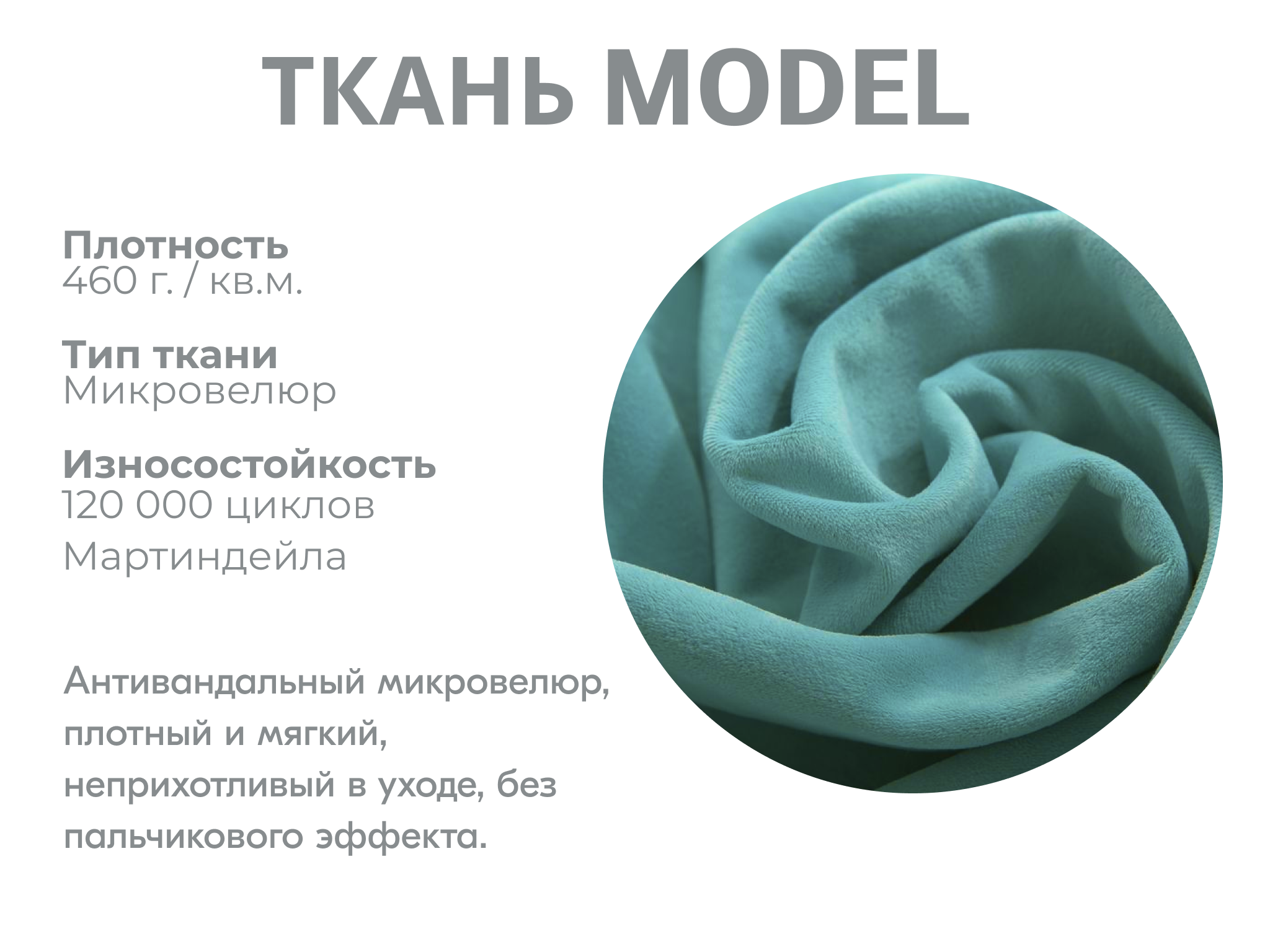 ТКАНЬ MODEL

Плотность
460 г. / кв.м.

Тип ткани
Микровелюр

Износостойкость
120 000 циклов
Мартиндейла

Антивандальный микровелюр, плотный и мягкий, неприхотливый в уходе, без пальчикового эффекта.